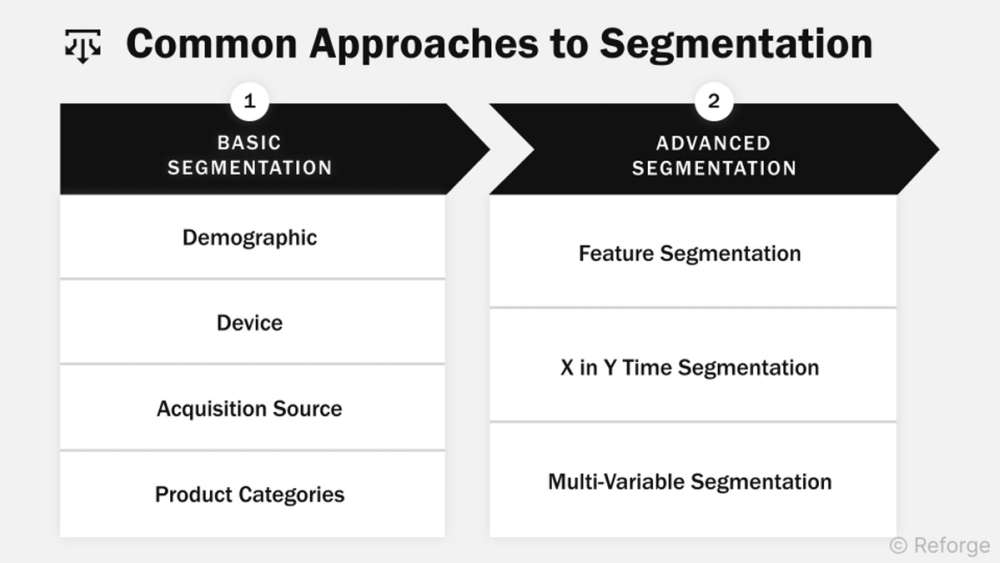 Common Approaches to Segmentation

1

BASIC SEGMENTATION

Demographic

Device

Acquisition Source

Product Categories

2

ADVANCED SEGMENTATION

Feature Segmentation

X in Y Time Segmentation

Multi-Variable Segmentation

© Reforge